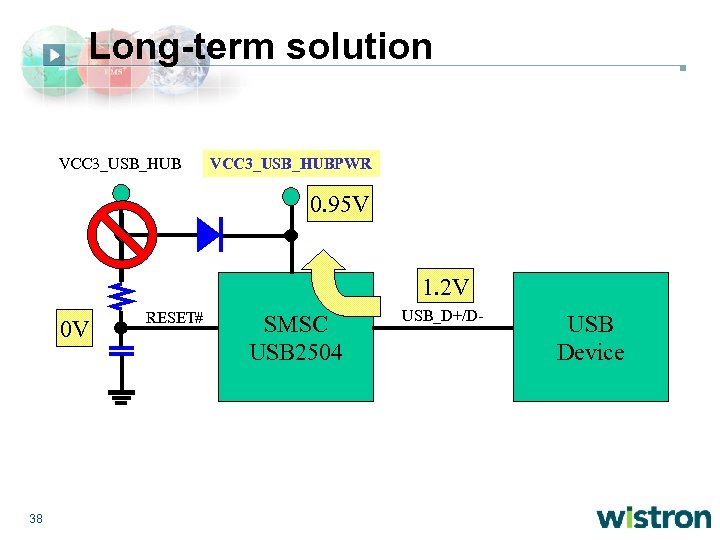 Long-term solution

VCC3_USB_HUB

VCC3_USB_HUBPWR

0.95V

1.2V

0V

RESET#

SMSC
USB2504

USB_D+/D-

USB
Device

38

wistron